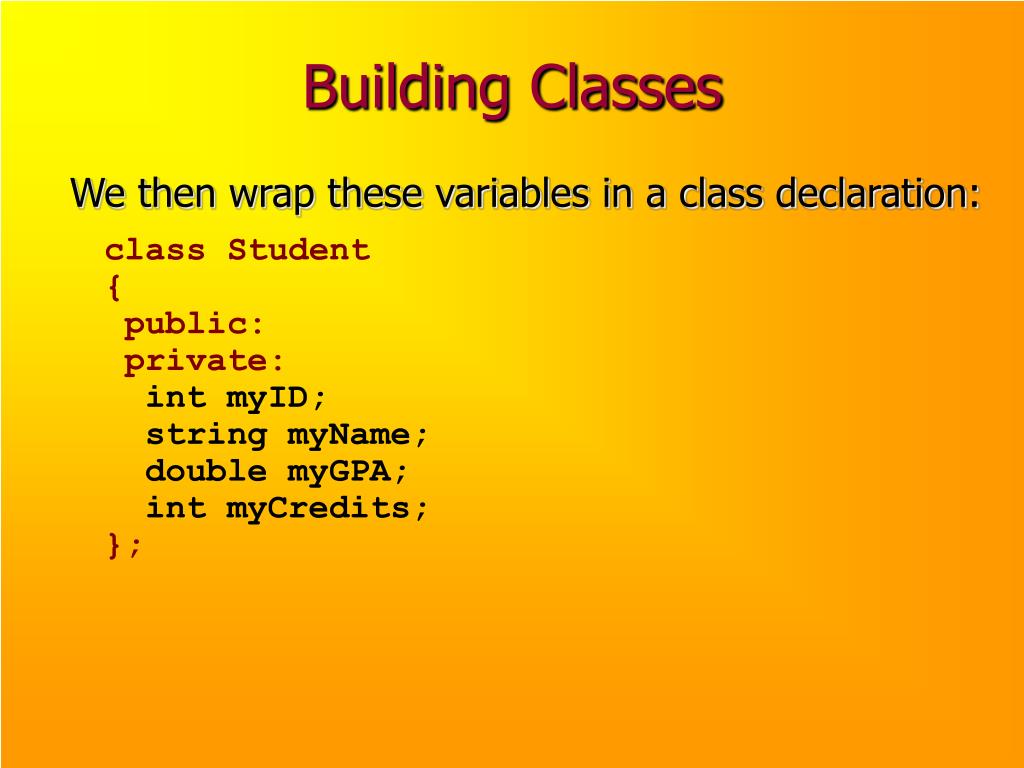 Building Classes

We then wrap these variables in a class declaration:

class Student
{
 public:
 private:
  int myID;
  string myName;
  double myGPA;
  int myCredits;
};